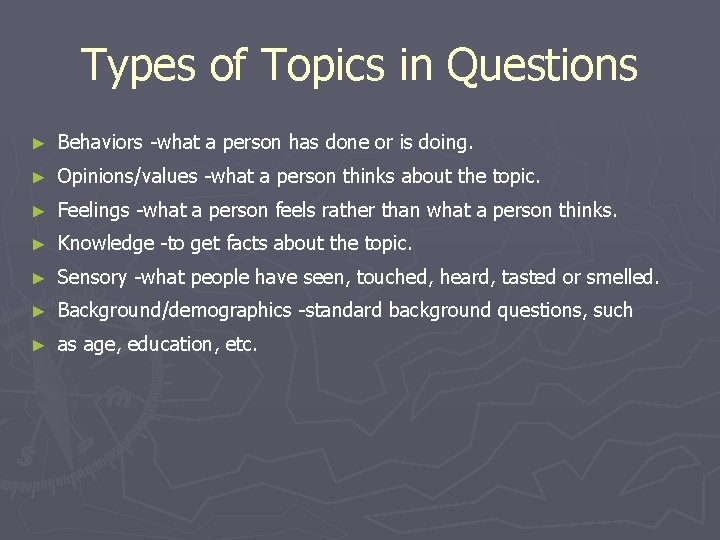 Types of Topics in Questions

► Behaviors -what a person has done or is doing.
► Opinions/values -what a person thinks about the topic.
► Feelings -what a person feels rather than what a person thinks.
► Knowledge -to get facts about the topic.
► Sensory -what people have seen, touched, heard, tasted or smelled.
► Background/demographics -standard background questions, such
► as age, education, etc.